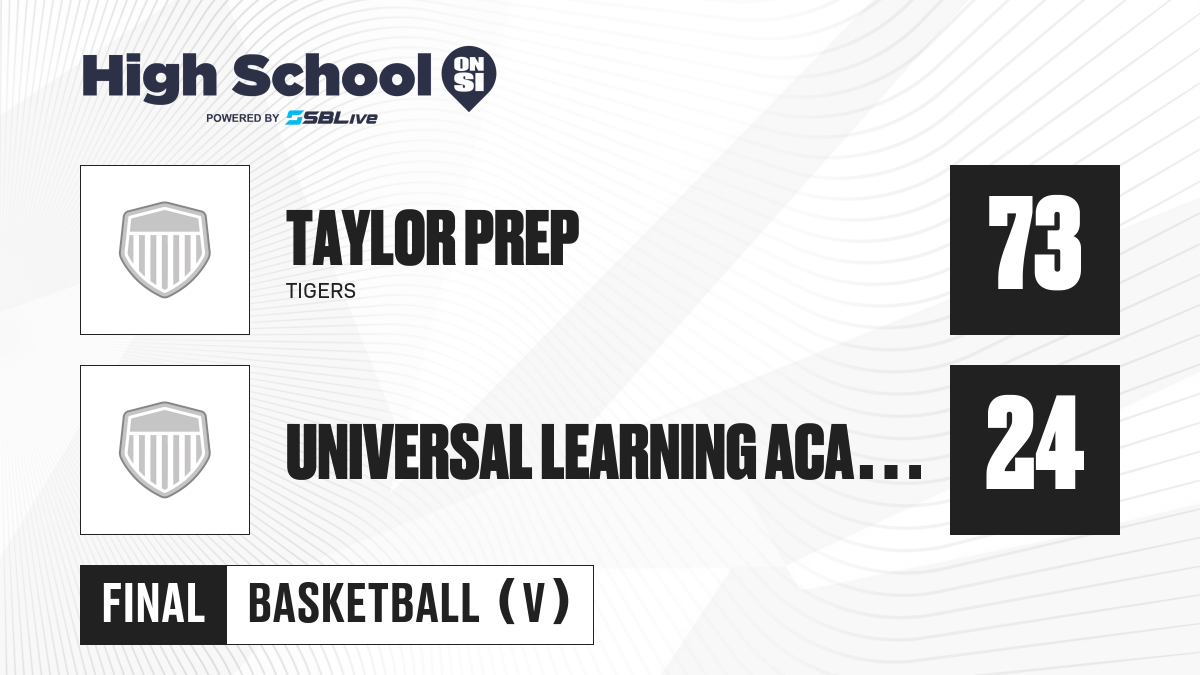 High School ON SI
POWERED BY SBLive

TAYLOR PREP
TIGERS

73

UNIVERSAL LEARNING ACA...

24

FINAL

BASKETBALL (V)